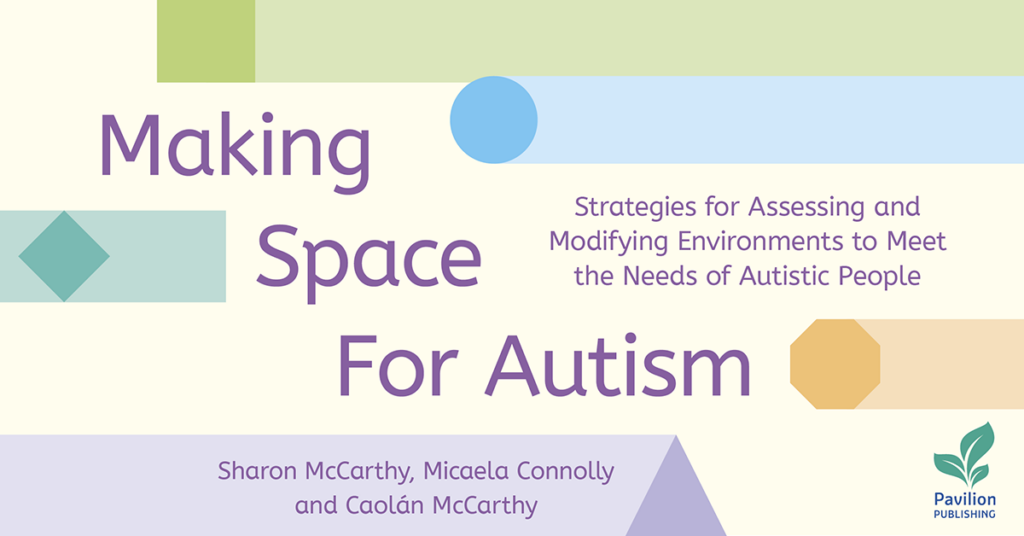 Making Space For Autism

Strategies for Assessing and Modifying Environments to Meet the Needs of Autistic People

Sharon McCarthy, Micaela Connolly and Caolán McCarthy

Pavilion PUBLISHING